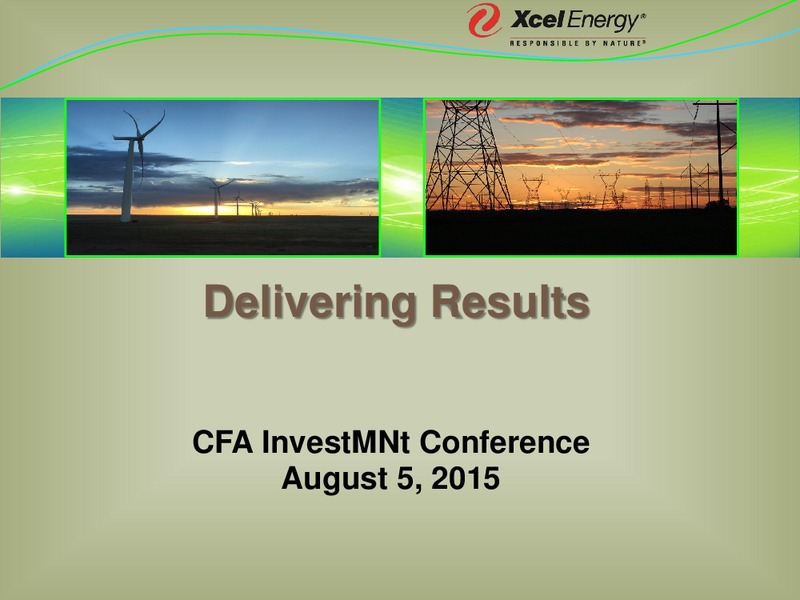 Xcel Energy®
RESPONSIBLE BY NATURE®

Delivering Results

CFA InvestMNt Conference
August 5, 2015